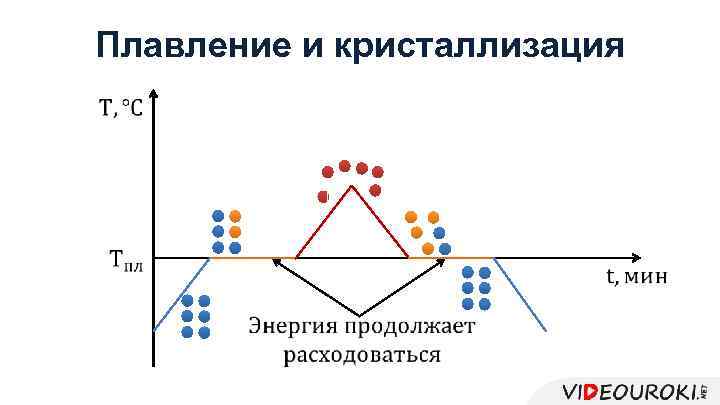 Плавление и кристаллизация

T, °C

$T_{пл}$

t, мин

Энергия продолжает расходоваться

VIDEOUROKI.NET